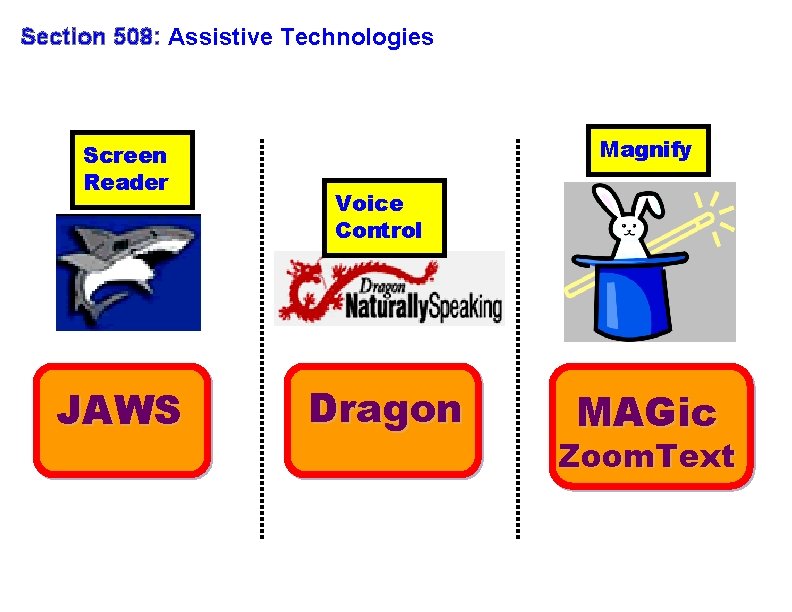 Section 508: Assistive Technologies

Screen Reader

JAWS

Voice Control

Dragon NaturallySpeaking

Dragon

Magnify

MAGic ZoomText